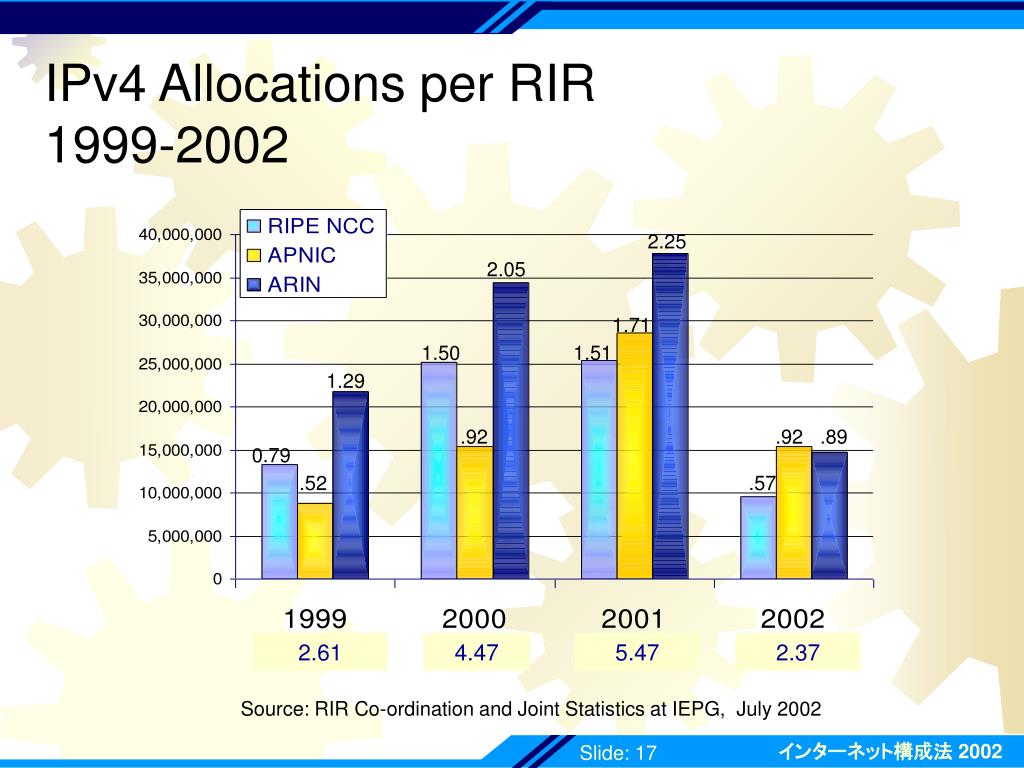 IPv4 Allocations per RIR
1999-2002

RIPE NCC
APNIC
ARIN

40,000,000
35,000,000
30,000,000
25,000,000
20,000,000
15,000,000
10,000,000
5,000,000
0

0.79
.52
1.29
1.50
.92
2.05
1.51
1.71
2.25
.57
.92
.89

1999
2000
2001
2002

2.61
4.47
5.47
2.37

Source: RIR Co-ordination and Joint Statistics at IEPG, July 2002

Slide: 17
インターネット構成法 2002